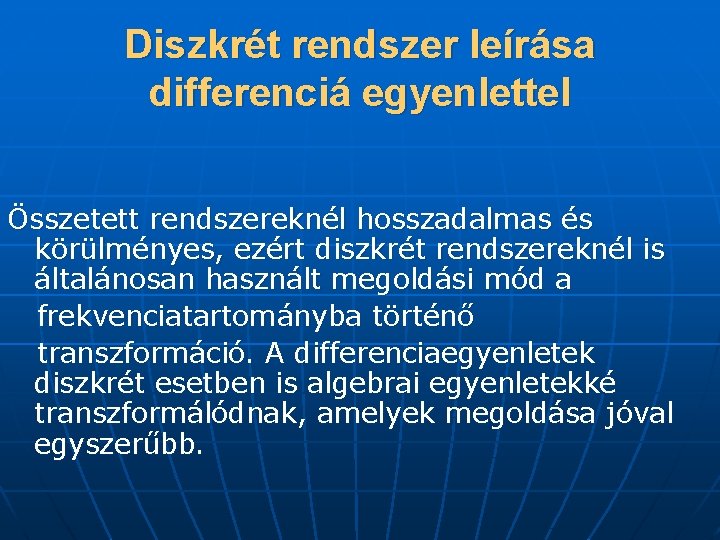 Diszkrét rendszer leírása differenciá egyenlettel

Összetett rendszereknél hosszadalmas és körülményes, ezért diszkrét rendszereknél is általánosan használt megoldási mód a frekvenciatartományba történő transzformáció. A differenciaegyenletek diszkrét esetben is algebrai egyenletekké transzformálódnak, amelyek megoldása jóval egyszerűbb.